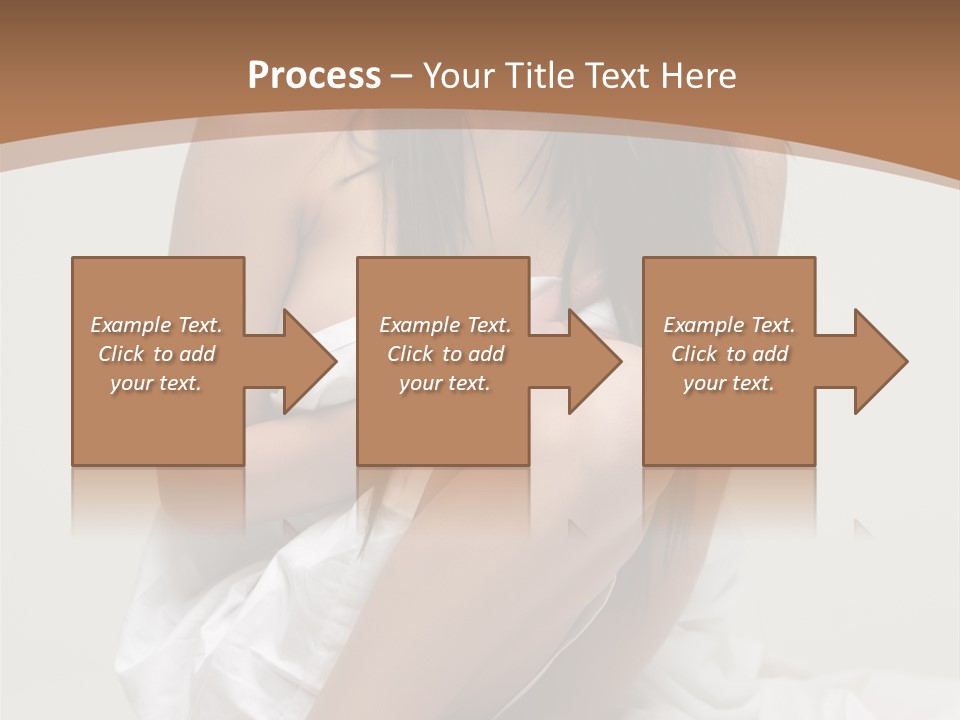 Process – Your Title Text Here

Example Text. Click to add your text.

Example Text. Click to add your text.

Example Text. Click to add your text.